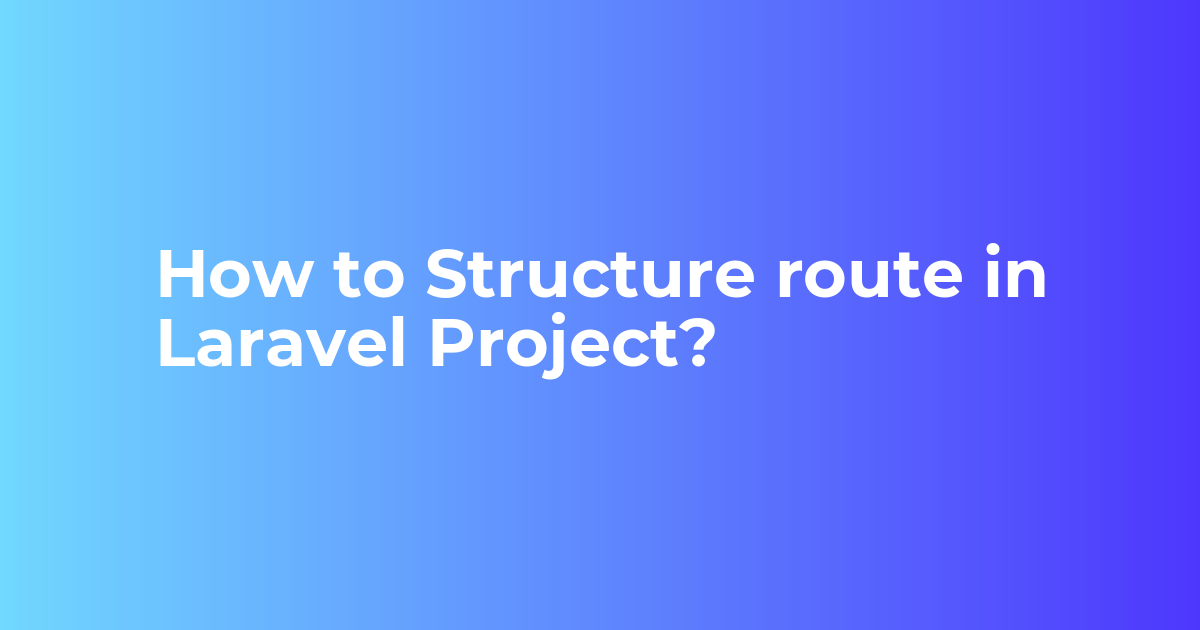 How to Structure route in Laravel Project?